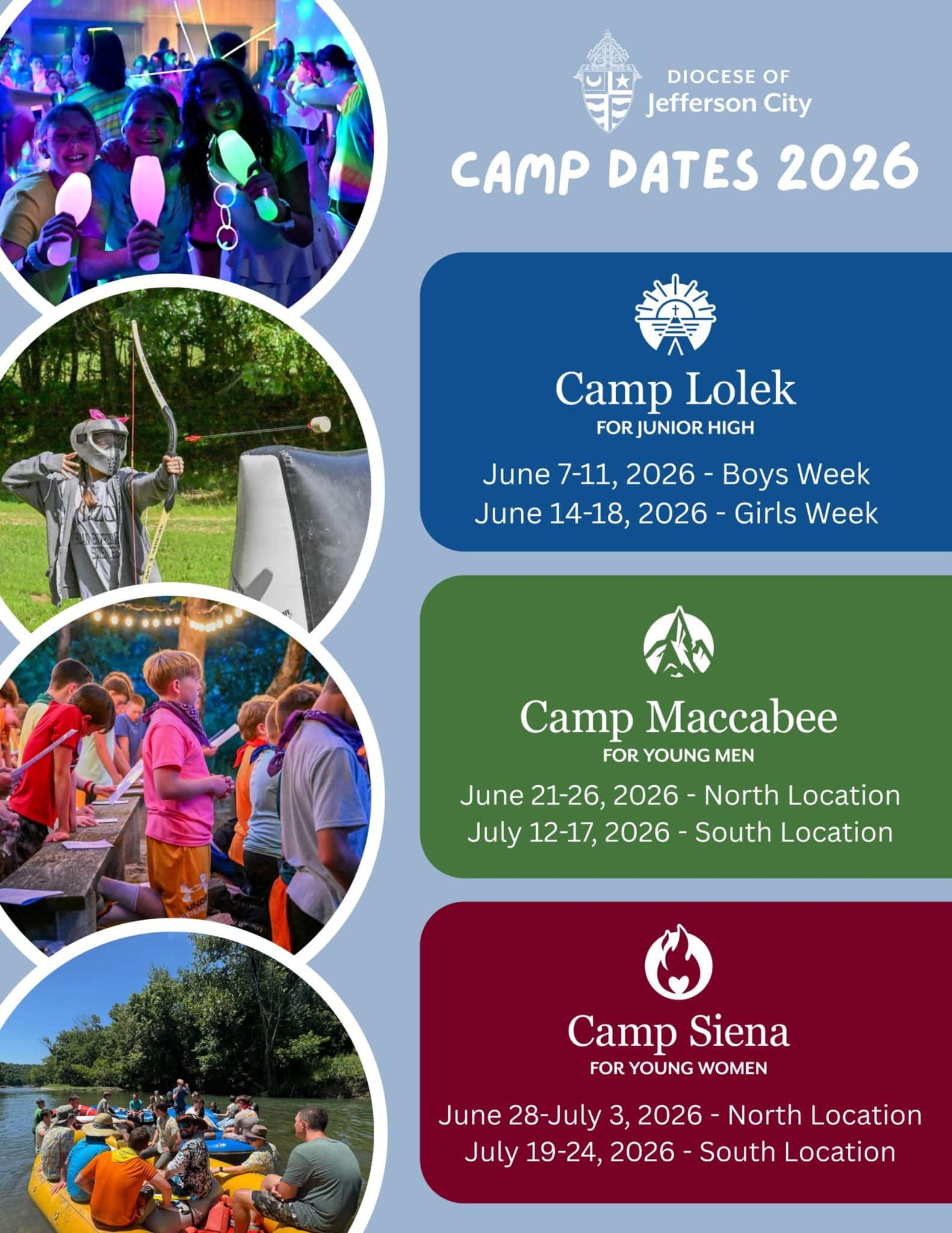 DIOCESE OF
Jefferson City

CAMP DATES 2026

Camp Lolek
FOR JUNIOR HIGH

June 7-11, 2026 - Boys Week
June 14-18, 2026 - Girls Week

Camp Maccabee
FOR YOUNG MEN

June 21-26, 2026 - North Location
July 12-17, 2026 - South Location

Camp Siena
FOR YOUNG WOMEN

June 28-July 3, 2026 - North Location
July 19-24, 2026 - South Location